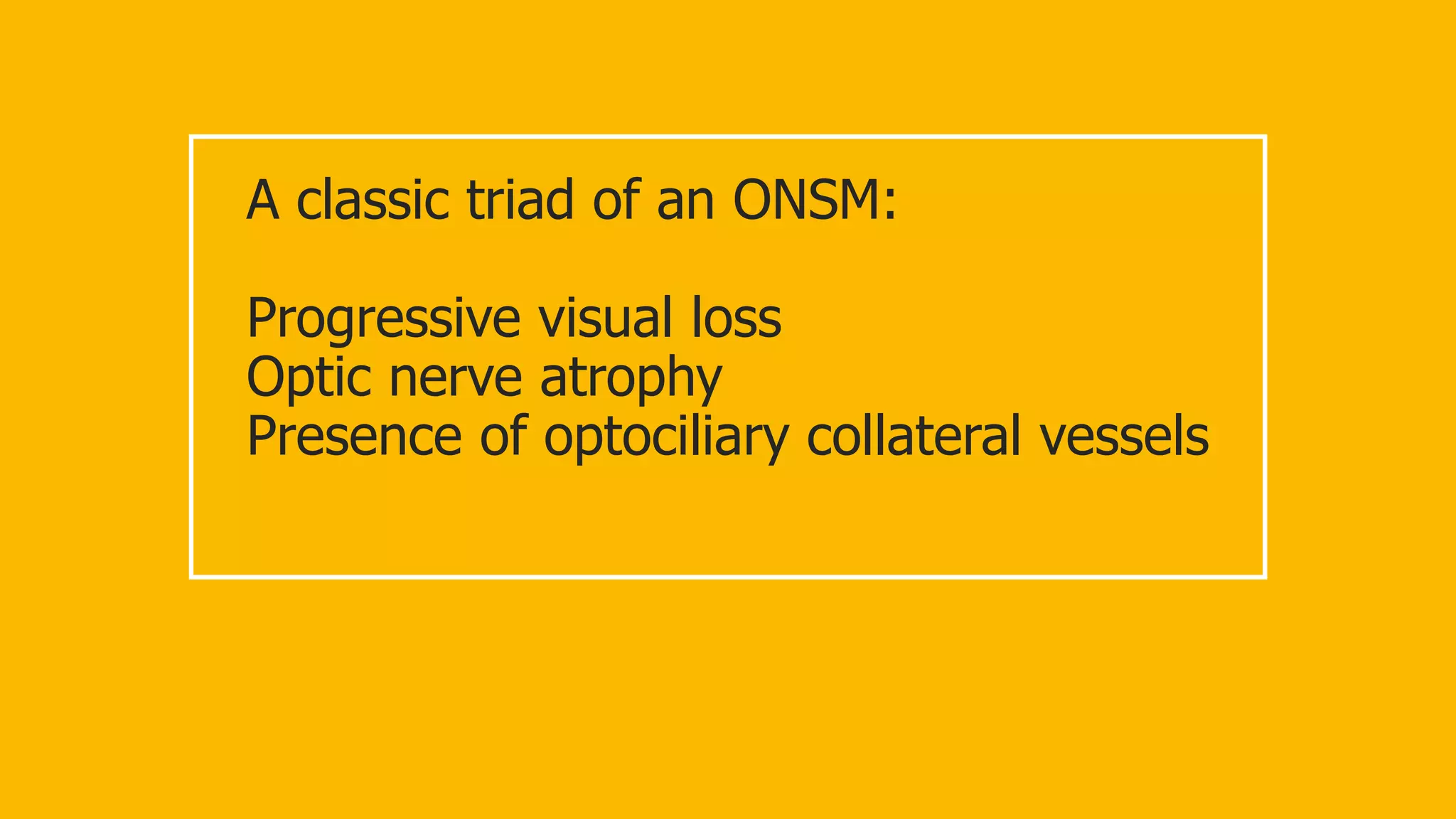 A classic triad of an ONSM:

Progressive visual loss
Optic nerve atrophy
Presence of optociliary collateral vessels